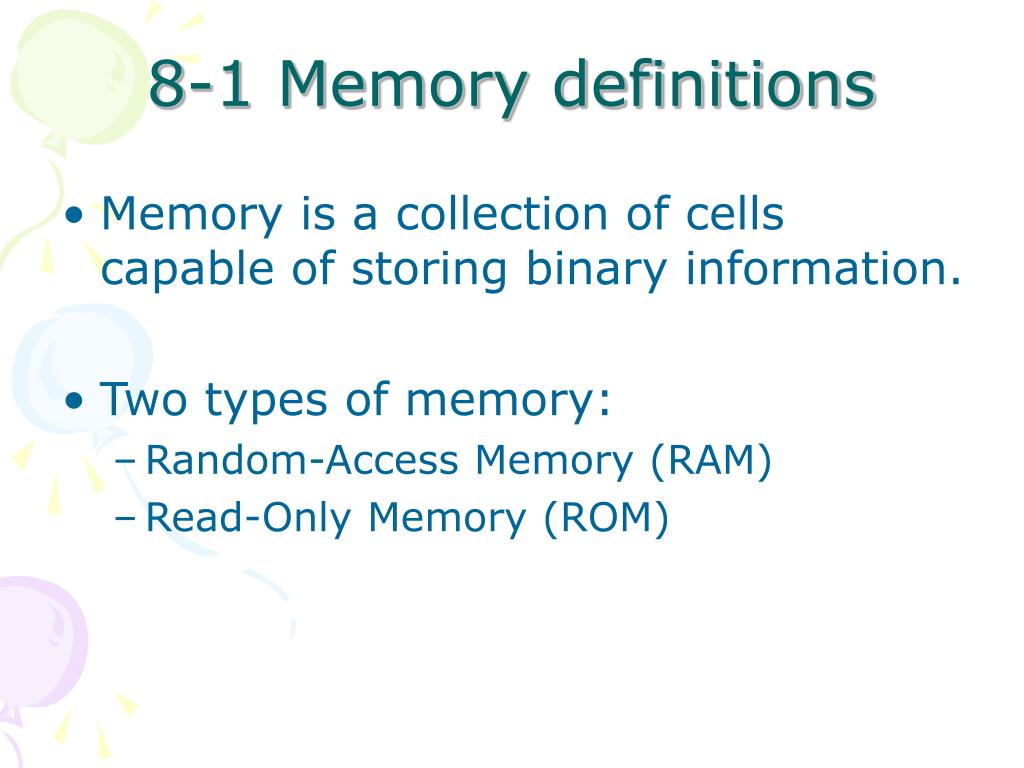 8-1 Memory definitions

• Memory is a collection of cells capable of storing binary information.

• Two types of memory:
– Random-Access Memory (RAM)
– Read-Only Memory (ROM)